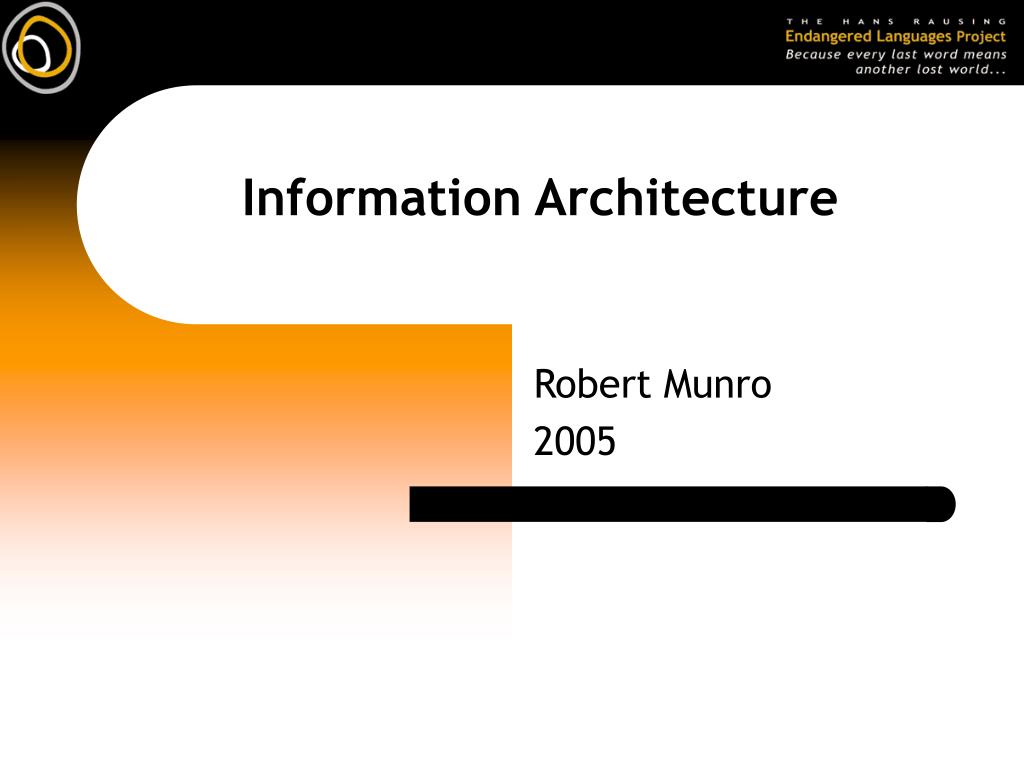 THE HANS RAUSING
Endangered Languages Project
Because every last word means
another lost world...

Information Architecture

Robert Munro
2005